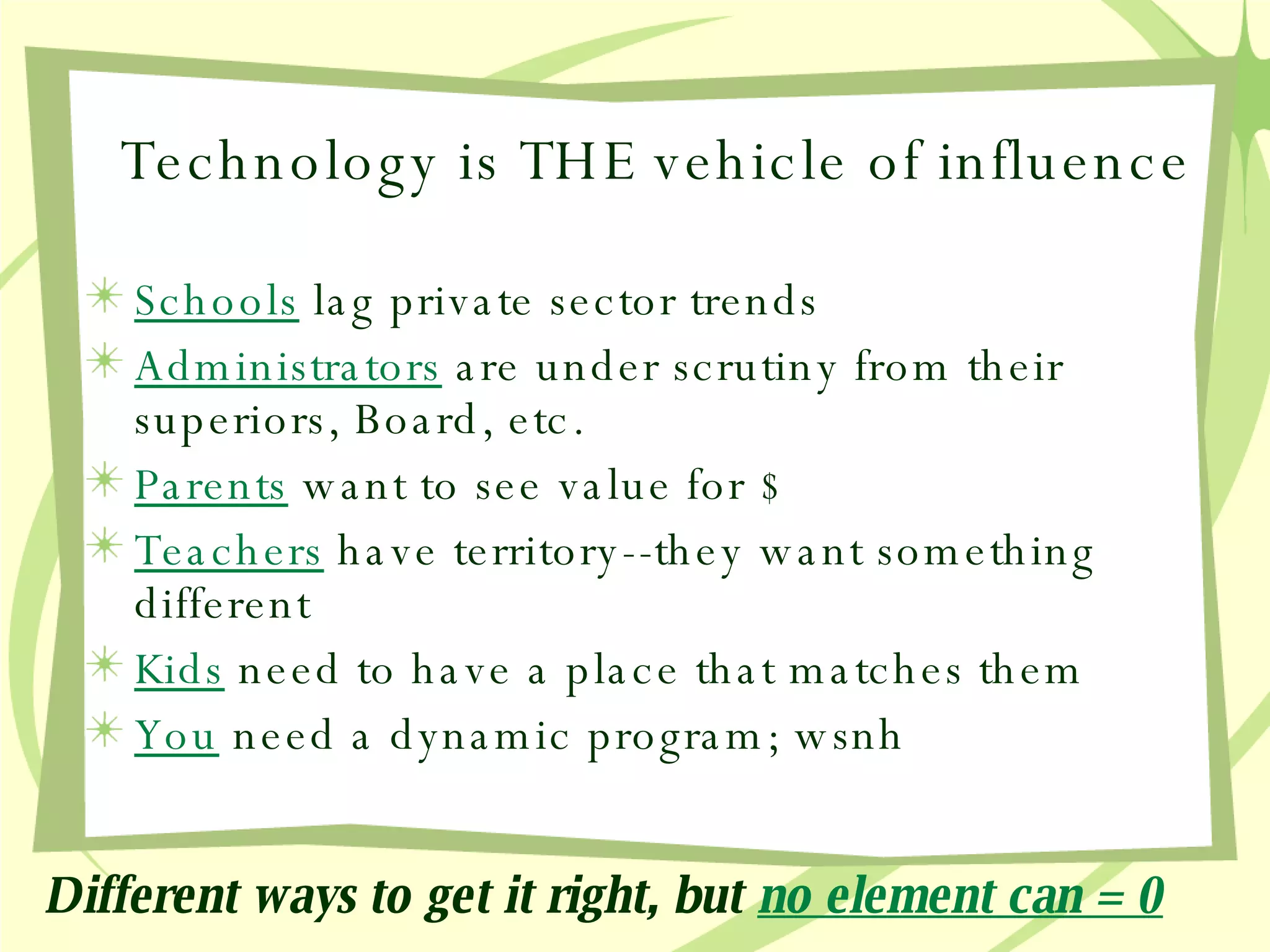 Technology is THE vehicle of influence

Schools lag private sector trends

Administrators are under scrutiny from their superiors, Board, etc.

Parents want to see value for $

Teachers have territory--they want something different

Kids need to have a place that matches them

You need a dynamic program; wsnh

Different ways to get it right, but no element can = 0